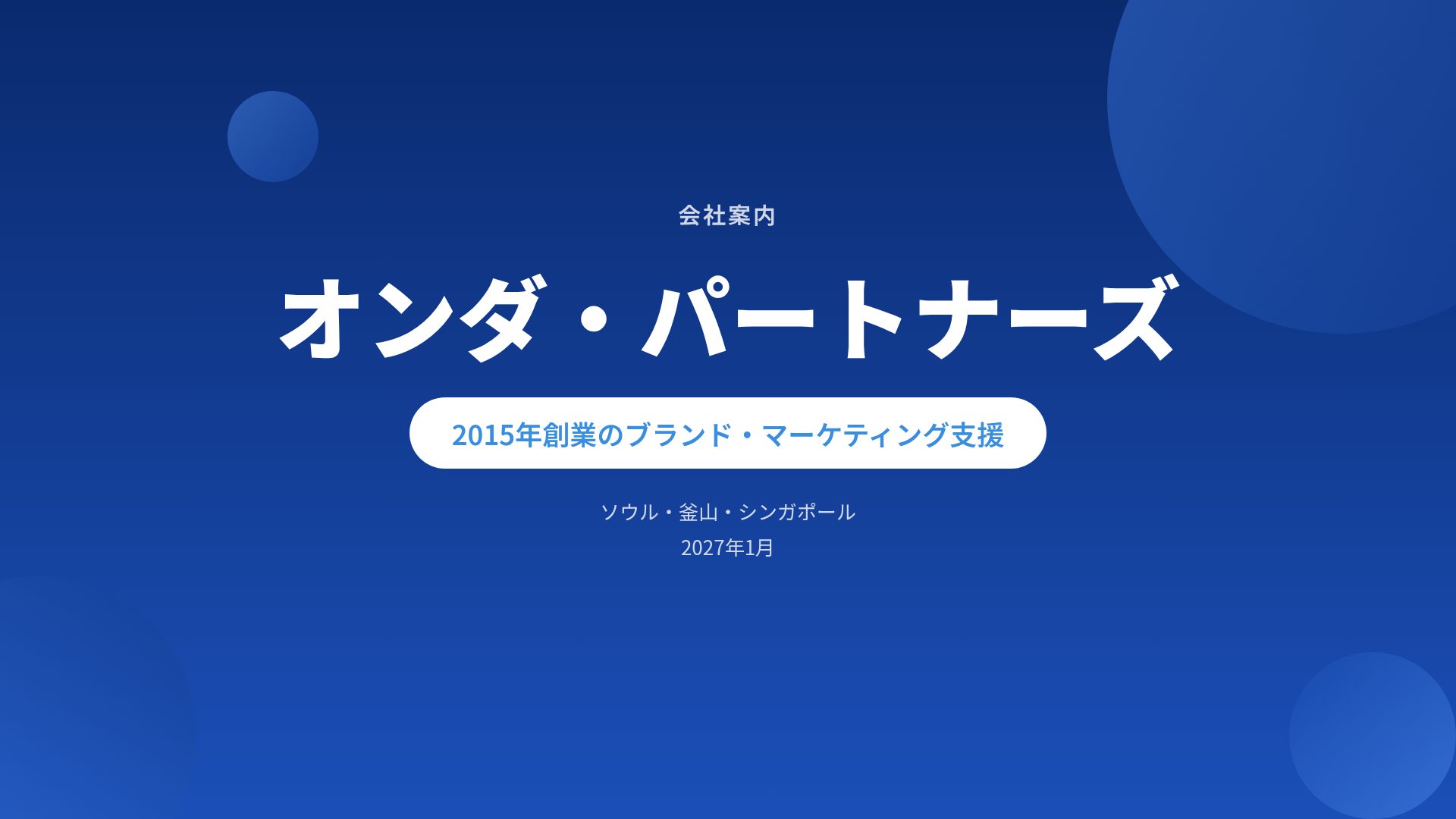 会社案内

オンダ・パートナーズ

2015年創業のブランド・マーケティング支援

ソウル・釜山・シンガポール

2027年1月